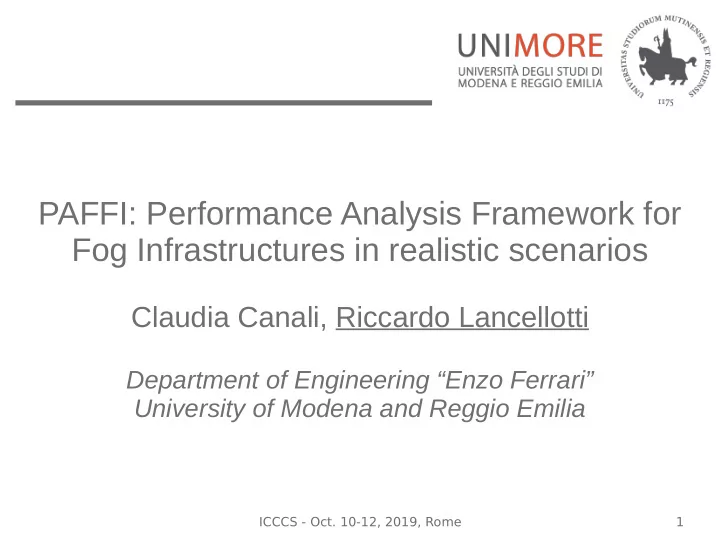 UNIMORE
UNIVERSITÀ DEGLI STUDI DI MODENA E REGGIO EMILIA

UNIVERSITAS STUDIORUM MUTINENSIS ET REGIENSIS
1175

PAFFI: Performance Analysis Framework for Fog Infrastructures in realistic scenarios

Claudia Canali, Riccardo Lancellotti

Department of Engineering “Enzo Ferrari”
University of Modena and Reggio Emilia

ICCCS - Oct. 10-12, 2019, Rome

1